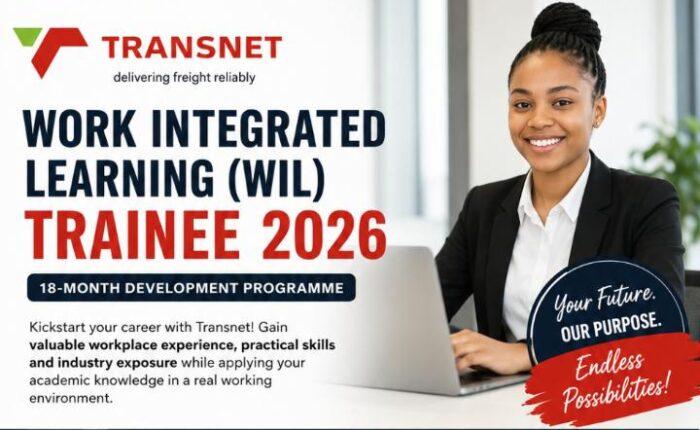 TRANSNET
delivering freight reliably

WORK INTEGRATED LEARNING (WIL) TRAINEE 2026

18-MONTH DEVELOPMENT PROGRAMME

Kickstart your career with Transnet! Gain valuable workplace experience, practical skills and industry exposure while applying your academic knowledge in a real working environment.

Your Future. OUR PURPOSE.

Endless Possibilities!